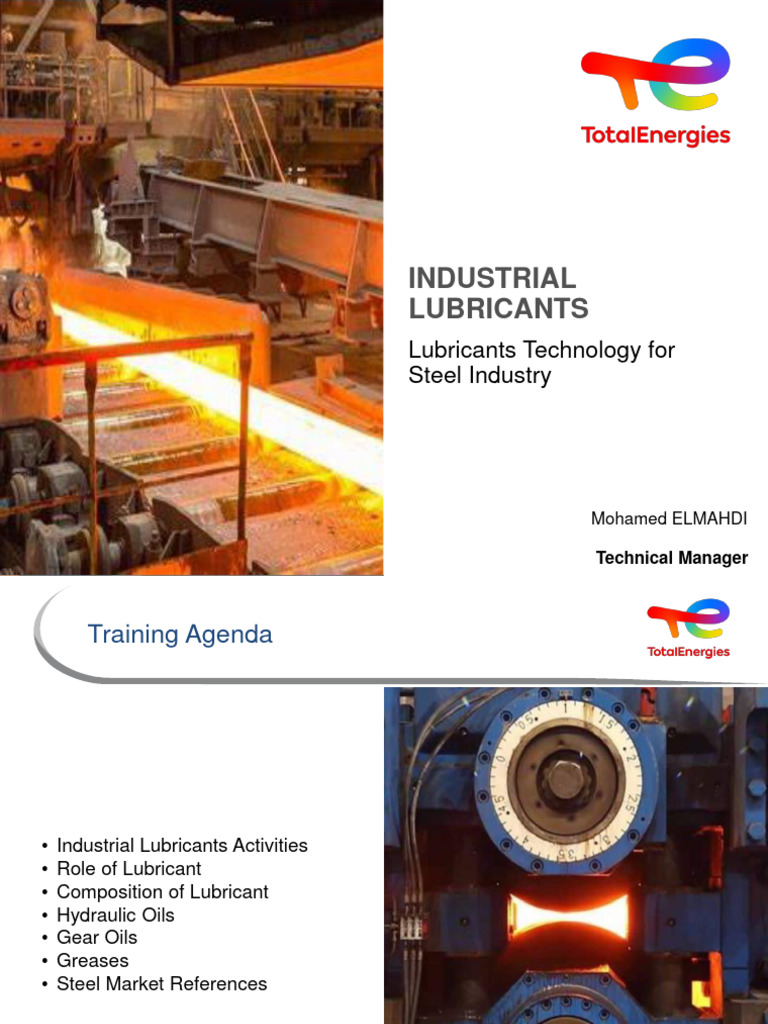 TotalEnergies

INDUSTRIAL LUBRICANTS

Lubricants Technology for Steel Industry

Mohamed ELMAHDI

Technical Manager

Training Agenda

TotalEnergies

• Industrial Lubricants Activities
• Role of Lubricant
• Composition of Lubricant
• Hydraulic Oils
• Gear Oils
• Greases
• Steel Market References